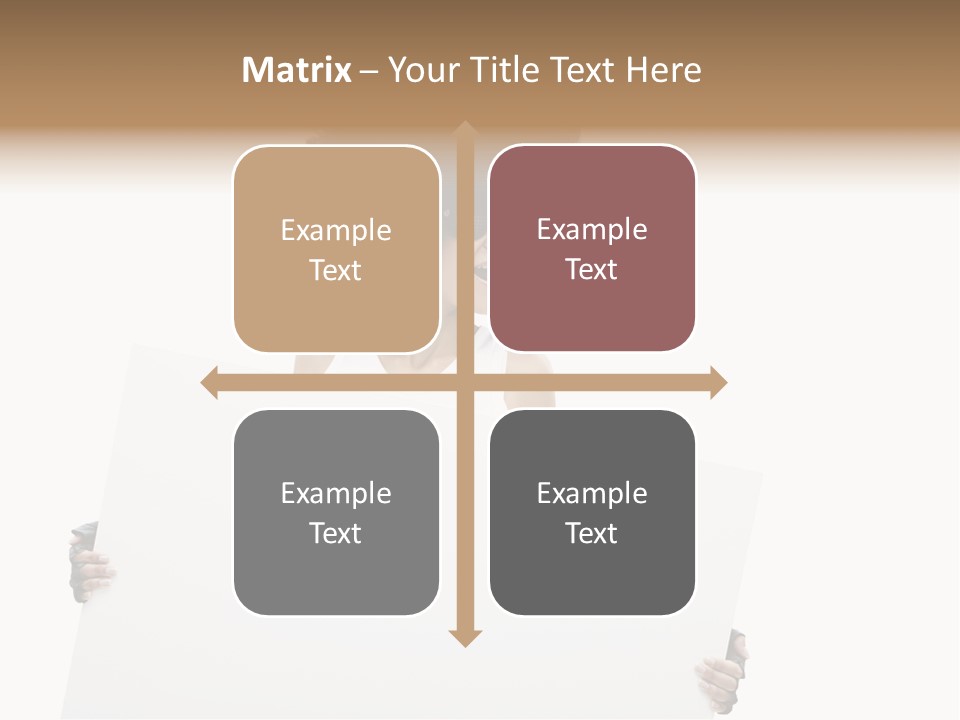 Matrix – Your Title Text Here

Example Text

Example Text

Example Text

Example Text